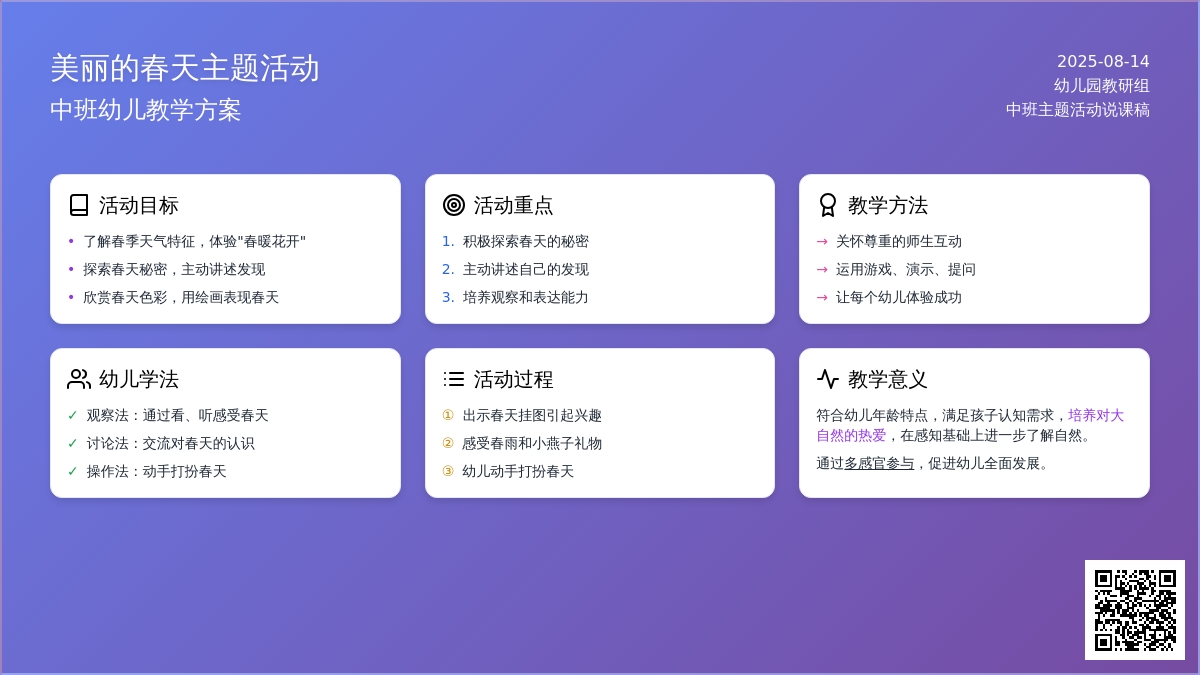 美丽的春天主题活动
中班幼儿教学方案

2025-08-14
幼儿园教研组
中班主题活动说课稿

活动目标
• 了解春季天气特征，体验"春暖花开"
• 探索春天秘密，主动讲述发现
• 欣赏春天色彩，用绘画表现春天

活动重点
1. 积极探索春天的秘密
2. 主动讲述自己的发现
3. 培养观察和表达能力

教学方法
→ 关怀尊重的师生互动
→ 运用游戏、演示、提问
→ 让每个幼儿体验成功

幼儿学法
✓ 观察法：通过看、听感受春天
✓ 讨论法：交流对春天的认识
✓ 操作法：动手打扮春天

活动过程
① 出示春天挂图引起兴趣
② 感受春雨和小燕子礼物
③ 幼儿动手打扮春天

教学意义
符合幼儿年龄特点，满足孩子认知需求，培养对大自然的热爱，在感知基础上进一步了解自然。
通过多感官参与，促进幼儿全面发展。